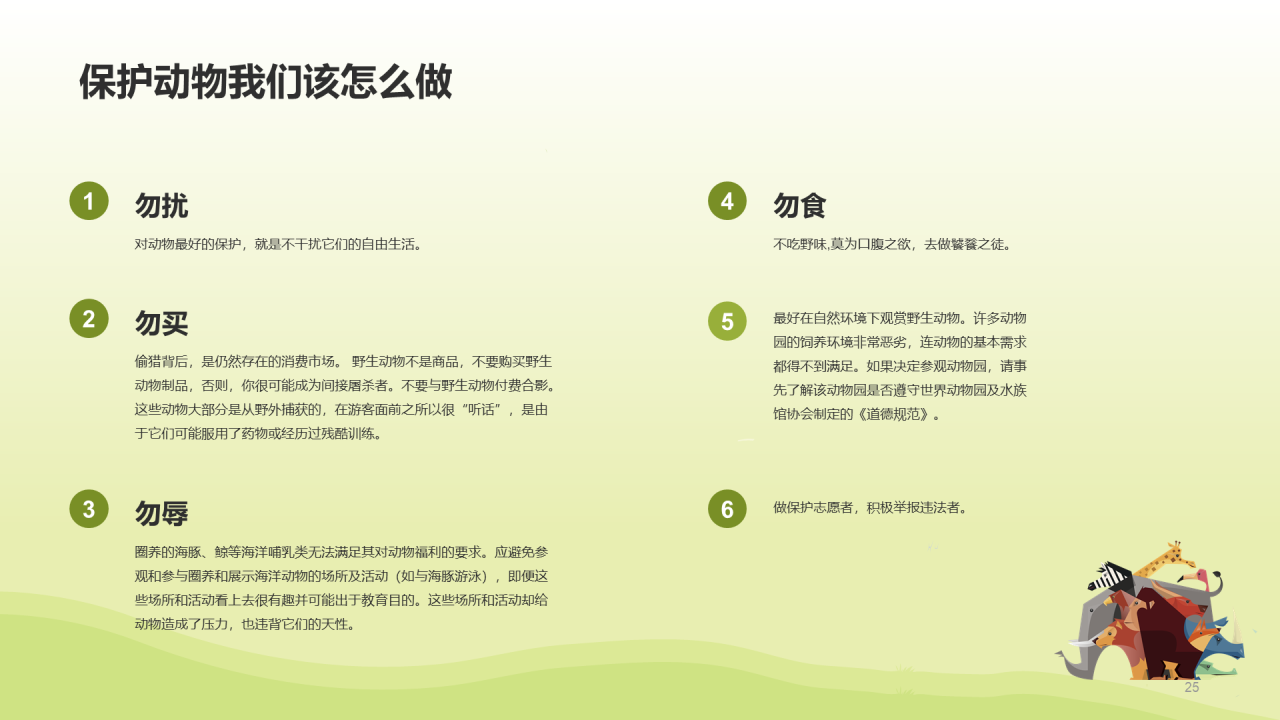 保护动物我们该怎么做

1 勿扰
对动物最好的保护，就是不干扰它们的自由生活。

2 勿买
偷猎背后，是仍然存在的消费市场。 野生动物不是商品，不要购买野生动物制品，否则，你很可能成为间接屠杀者。不要与野生动物付费合影。这些动物大部分是从野外捕获的，在游客面前之所以很“听话”，是由于它们可能服用了药物或经历过残酷训练。

3 勿辱
圈养的海豚、鲸等海洋哺乳类无法满足其对动物福利的要求。应避免参观和参与圈养和展示海洋动物的场所及活动（如与海豚游泳），即便这些场所和活动看上去很有趣并可能出于教育目的。这些场所和活动却给动物造成了压力，也违背它们的天性。

4 勿食
不吃野味,莫为口腹之欲，去做饕餮之徒。

5
最好在自然环境下观赏野生动物。许多动物园的饲养环境非常恶劣，连动物的基本需求都得不到满足。如果决定参观动物园，请事先了解该动物园是否遵守世界动物园及水族馆协会制定的《道德规范》。

6
做保护志愿者，积极举报违法者。

25